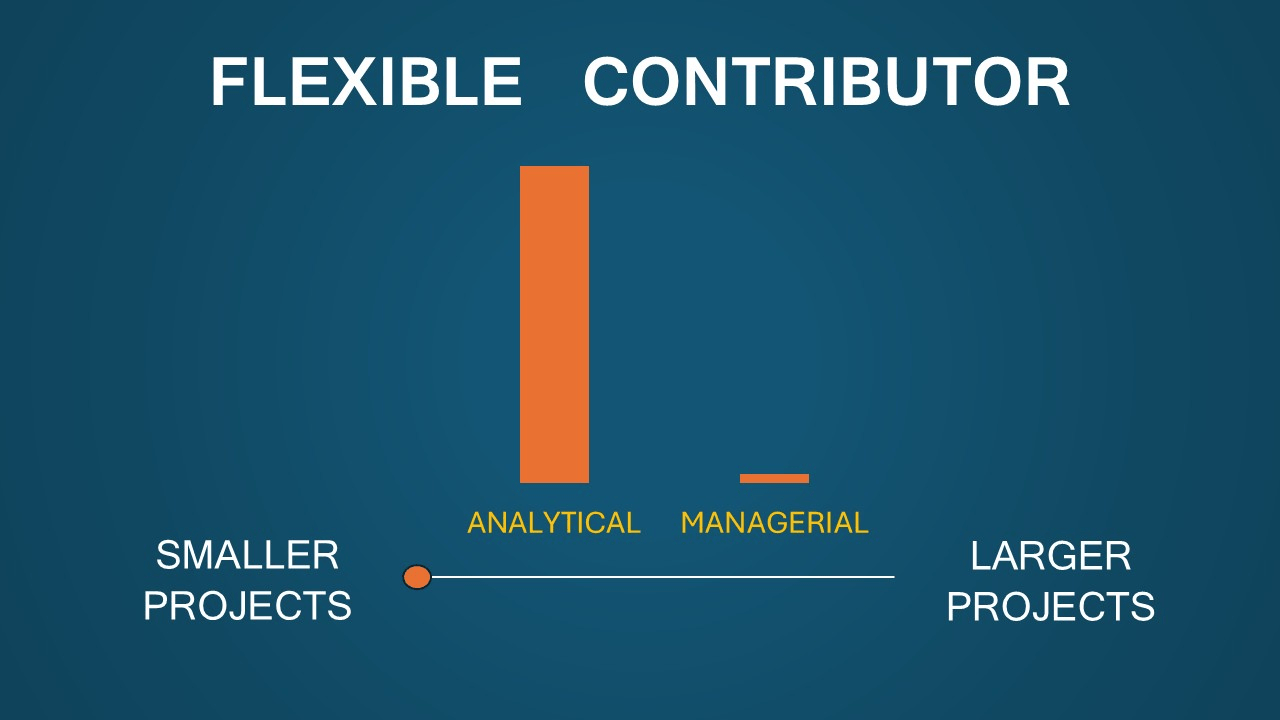 FLEXIBLE CONTRIBUTOR

ANALYTICAL MANAGERIAL

SMALLER PROJECTS

LARGER PROJECTS